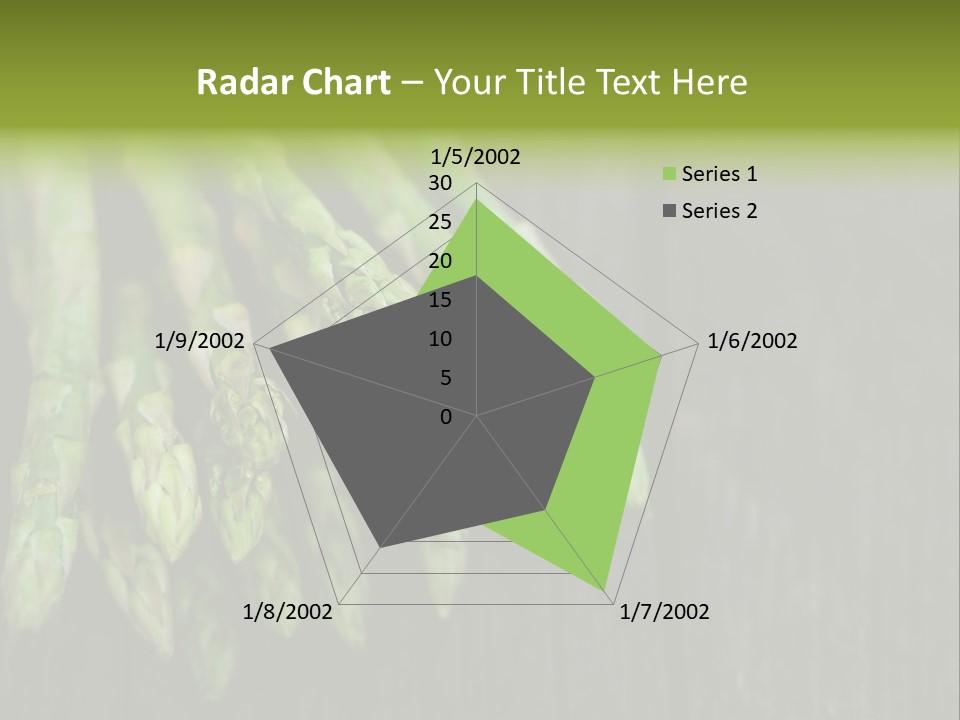 Radar Chart – Your Title Text Here

1/5/2002
30
25
20
15
10
5
0
1/6/2002
1/7/2002
1/8/2002
1/9/2002

Series 1
Series 2